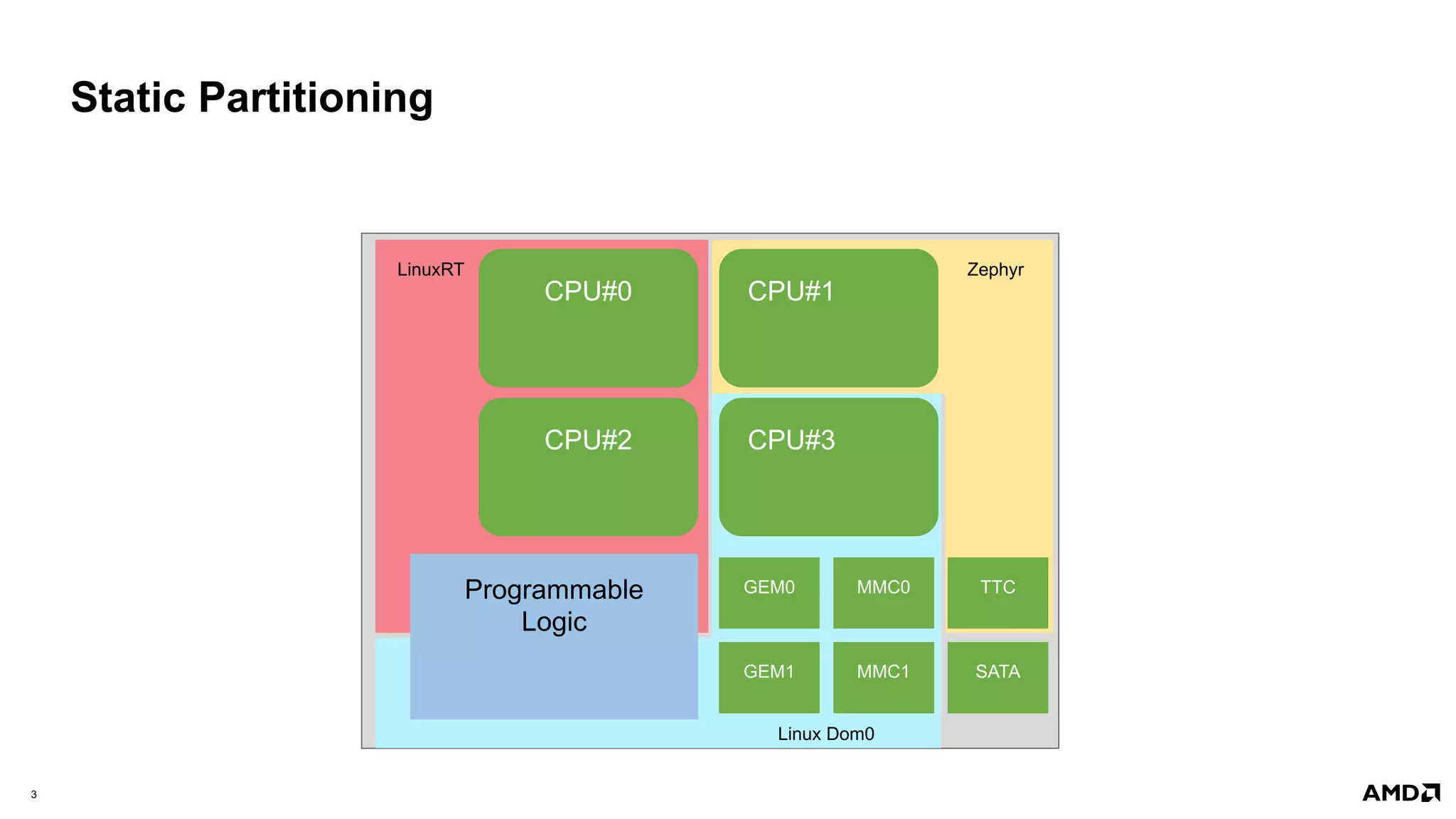 Static Partitioning

LinuxRT

CPU#0

CPU#1

Zephyr

CPU#2

CPU#3

Programmable Logic

GEM0

MMC0

TTC

GEM1

MMC1

SATA

Linux Dom0

3

AMD